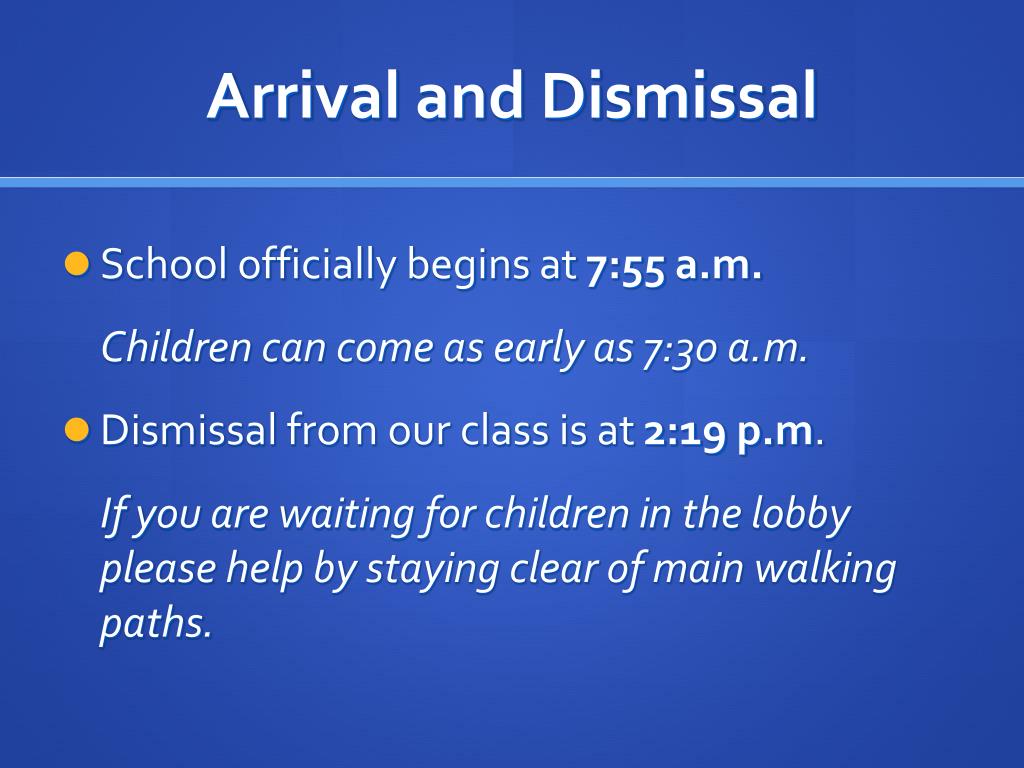 Arrival and Dismissal

School officially begins at 7:55 a.m.

Children can come as early as 7:30 a.m.

Dismissal from our class is at 2:19 p.m.

If you are waiting for children in the lobby please help by staying clear of main walking paths.